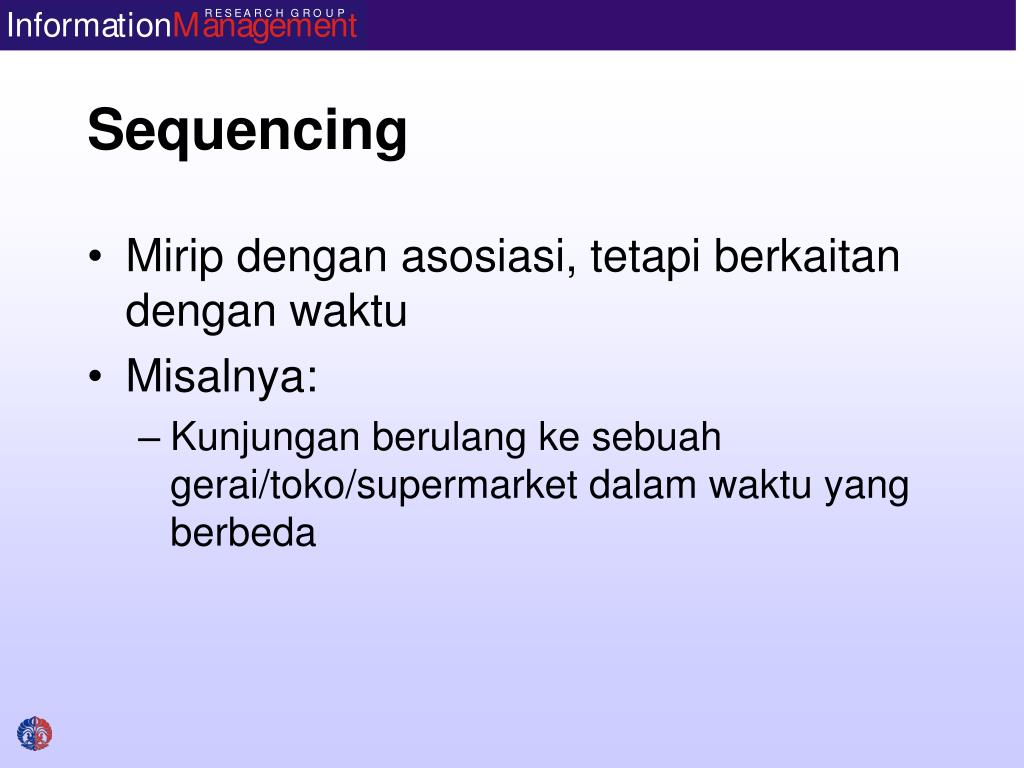 InformationManagement RESEARCH GROUP

Sequencing

• Mirip dengan asosiasi, tetapi berkaitan dengan waktu
• Misalnya:
– Kunjungan berulang ke sebuah gerai/toko/supermarket dalam waktu yang berbeda